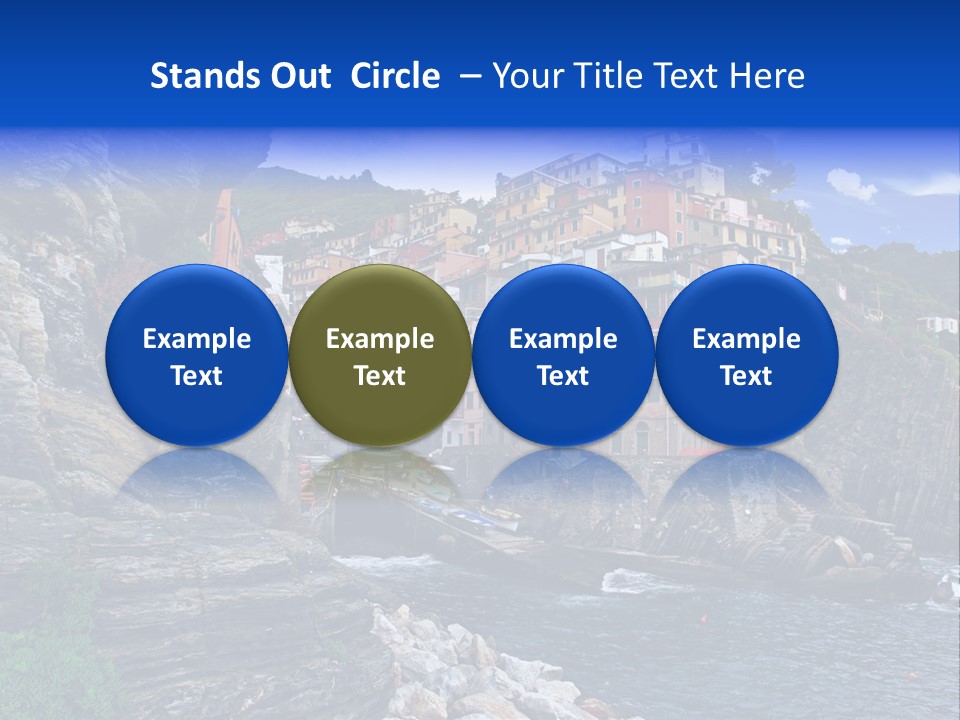 Stands Out Circle – Your Title Text Here

Example Text

Example Text

Example Text

Example Text